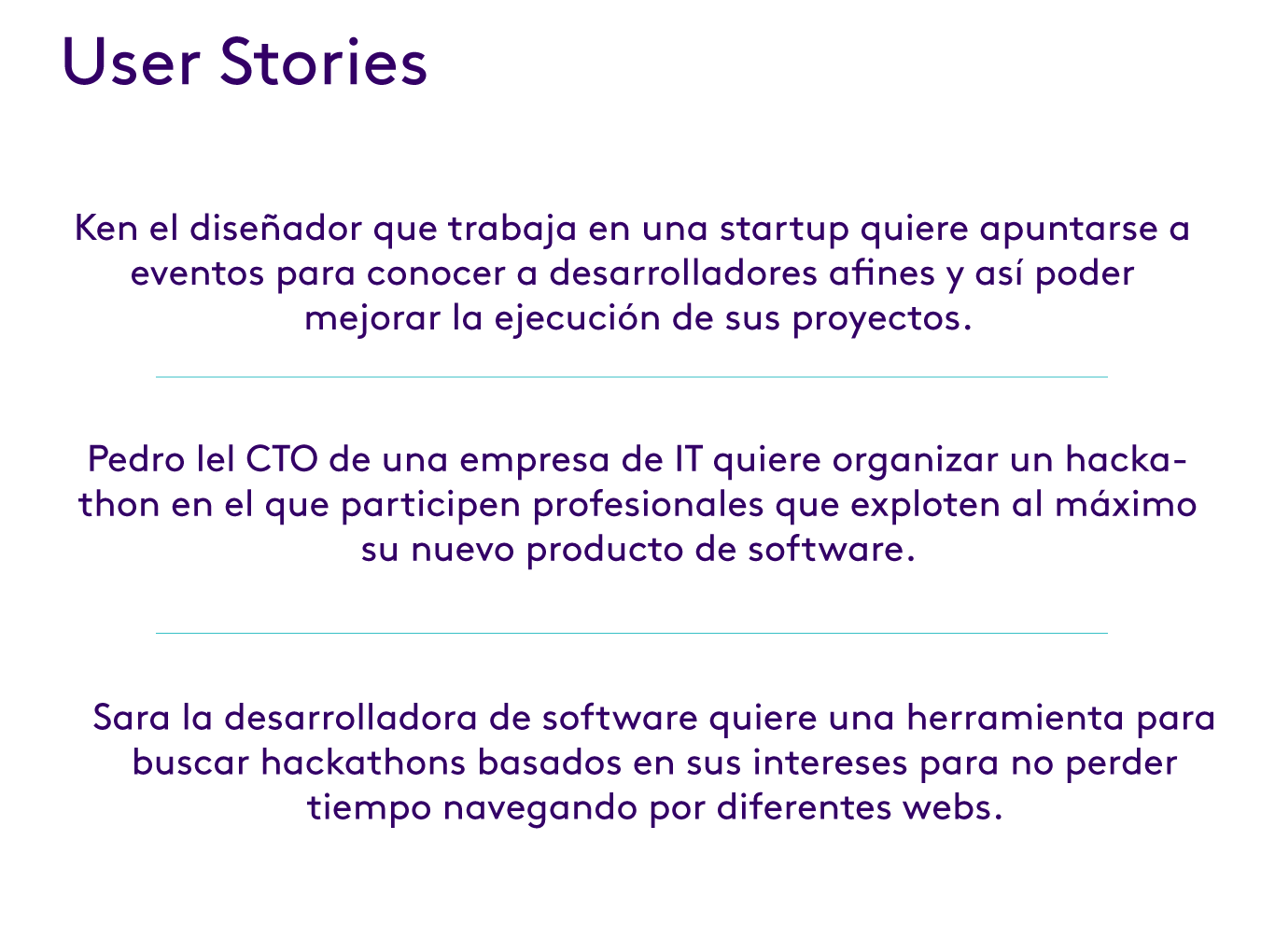 User Stories

Ken el diseñador que trabaja en una startup quiere apuntarse a eventos para conocer a desarrolladores afines y así poder mejorar la ejecución de sus proyectos.

Pedro lel CTO de una empresa de IT quiere organizar un hackathon en el que participen profesionales que exploten al máximo su nuevo producto de software.

Sara la desarrolladora de software quiere una herramienta para buscar hackathons basados en sus intereses para no perder tiempo navegando por diferentes webs.